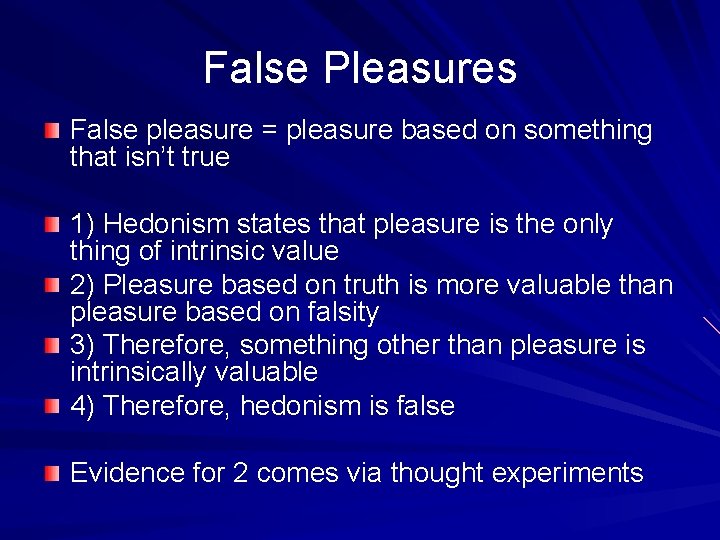 False Pleasures

False pleasure = pleasure based on something that isn't true

1) Hedonism states that pleasure is the only thing of intrinsic value

2) Pleasure based on truth is more valuable than pleasure based on falsity

3) Therefore, something other than pleasure is intrinsically valuable

4) Therefore, hedonism is false

Evidence for 2 comes via thought experiments